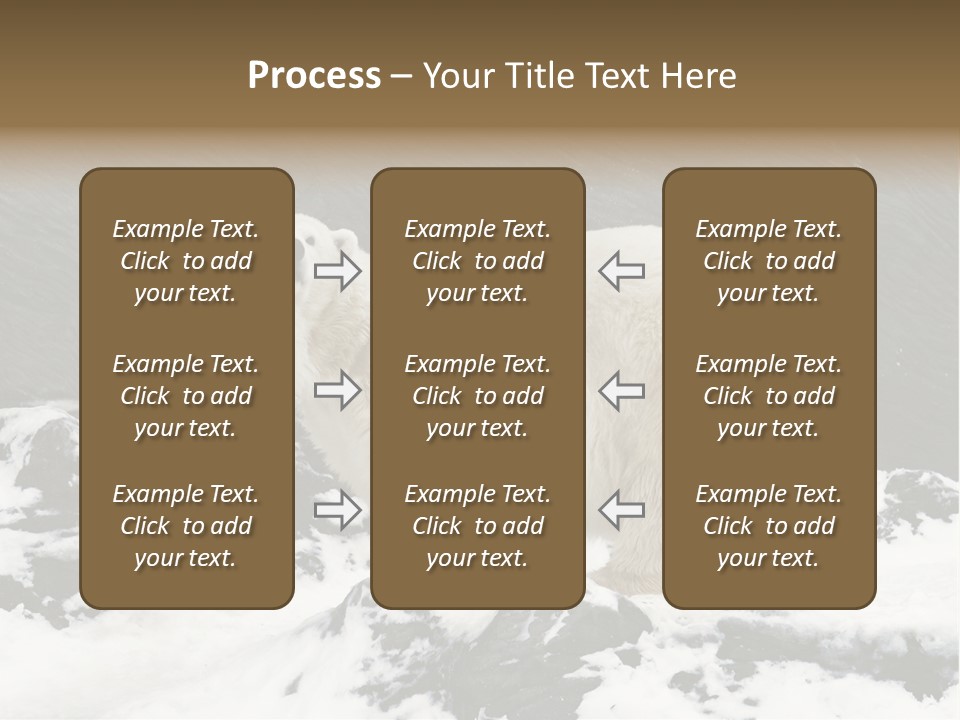 Process – Your Title Text Here

Example Text. Click to add your text.

Example Text. Click to add your text.

Example Text. Click to add your text.

Example Text. Click to add your text.

Example Text. Click to add your text.

Example Text. Click to add your text.

Example Text. Click to add your text.

Example Text. Click to add your text.

Example Text. Click to add your text.